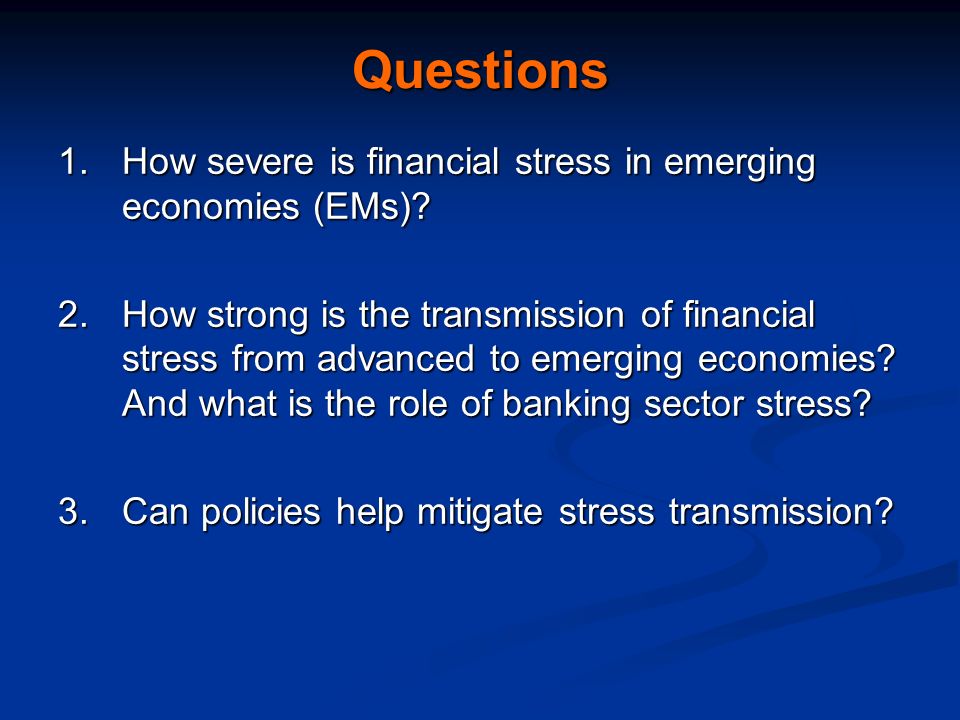 Questions

1. How severe is financial stress in emerging economies (EMs)?

2. How strong is the transmission of financial stress from advanced to emerging economies? And what is the role of banking sector stress?

3. Can policies help mitigate stress transmission?